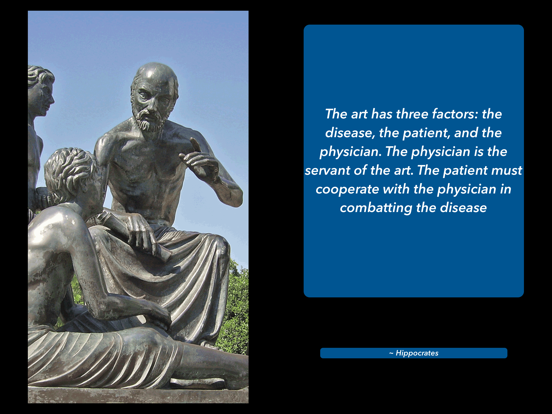 The art has three factors: the disease, the patient, and the physician. The physician is the servant of the art. The patient must cooperate with the physician in combatting the disease

~ Hippocrates